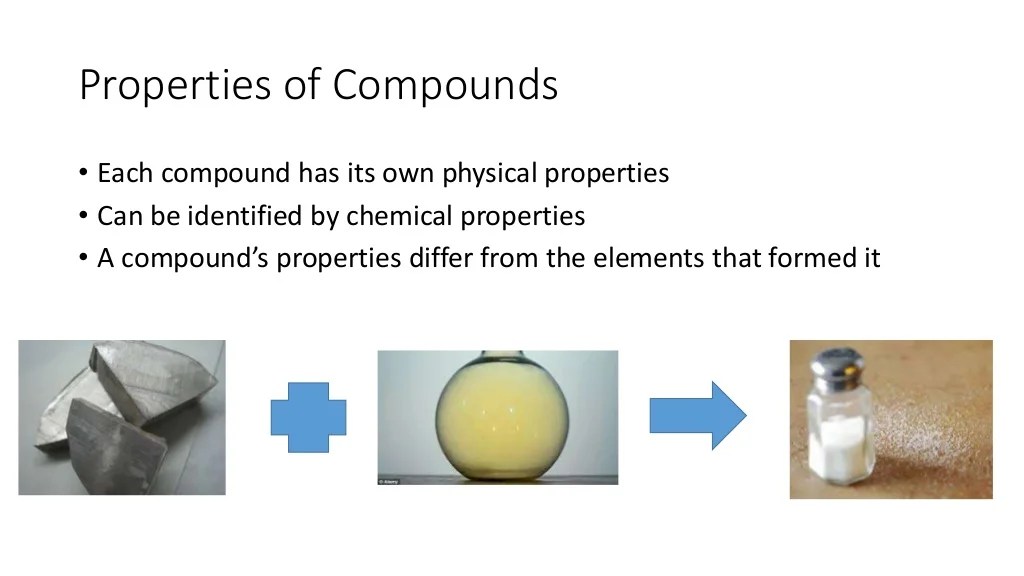 Properties of Compounds

• Each compound has its own physical properties
• Can be identified by chemical properties
• A compound's properties differ from the elements that formed it